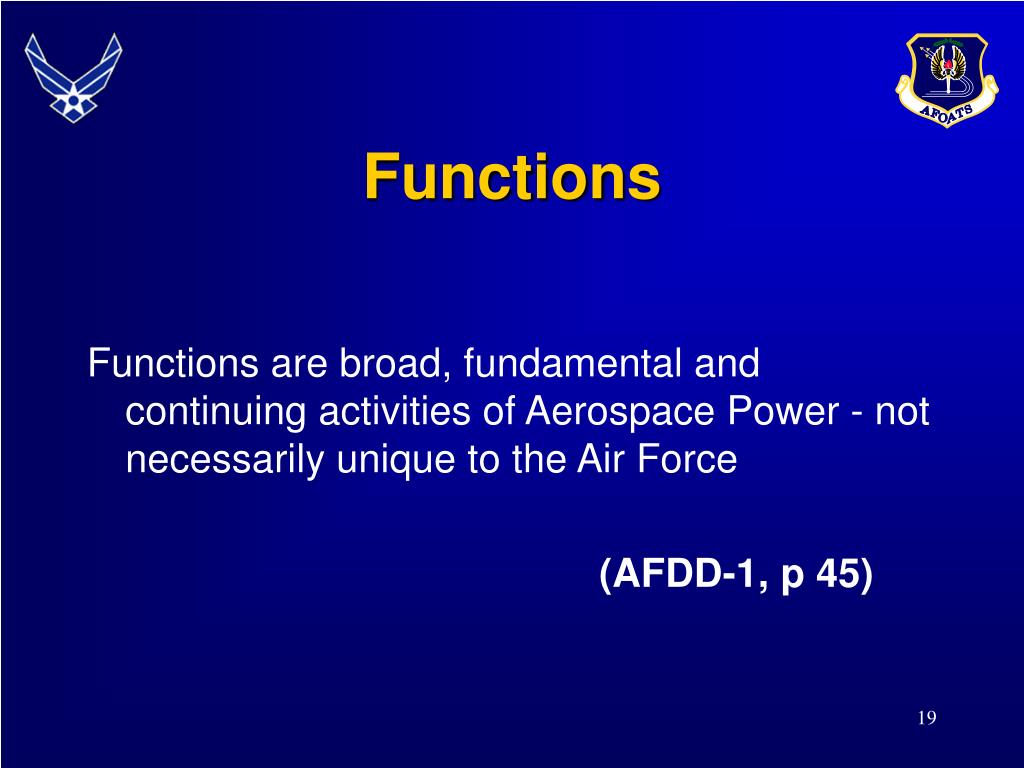 AFOATS

Functions

Functions are broad, fundamental and continuing activities of Aerospace Power - not necessarily unique to the Air Force

(AFDD-1, p 45)

19